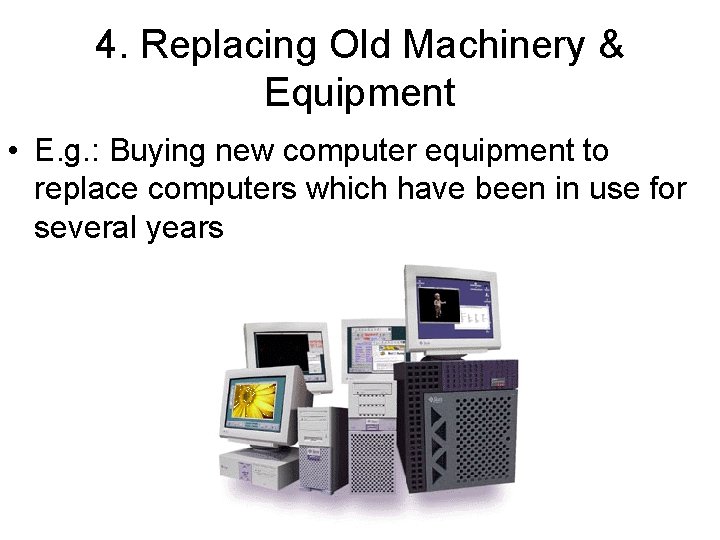 4. Replacing Old Machinery & Equipment

• E.g.: Buying new computer equipment to replace computers which have been in use for several years